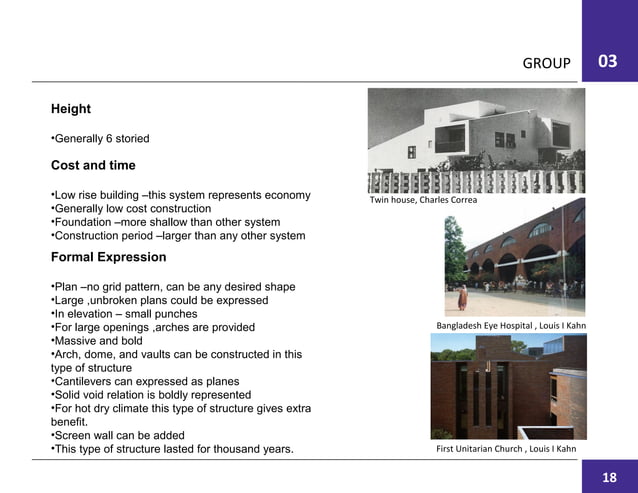 GROUP 03

Height

•Generally 6 storied

Cost and time

•Low rise building –this system represents economy
•Generally low cost construction
•Foundation –more shallow than other system
•Construction period –larger than any other system

Formal Expression

•Plan –no grid pattern, can be any desired shape
•Large ,unbroken plans could be expressed
•In elevation – small punches
•For large openings ,arches are provided
•Massive and bold
•Arch, dome, and vaults can be constructed in this type of structure
•Cantilevers can expressed as planes
•Solid void relation is boldly represented
•For hot dry climate this type of structure gives extra benefit.
•Screen wall can be added
•This type of structure lasted for thousand years.

Twin house, Charles Correa

Bangladesh Eye Hospital , Louis I Kahn

First Unitarian Church , Louis I Kahn

18